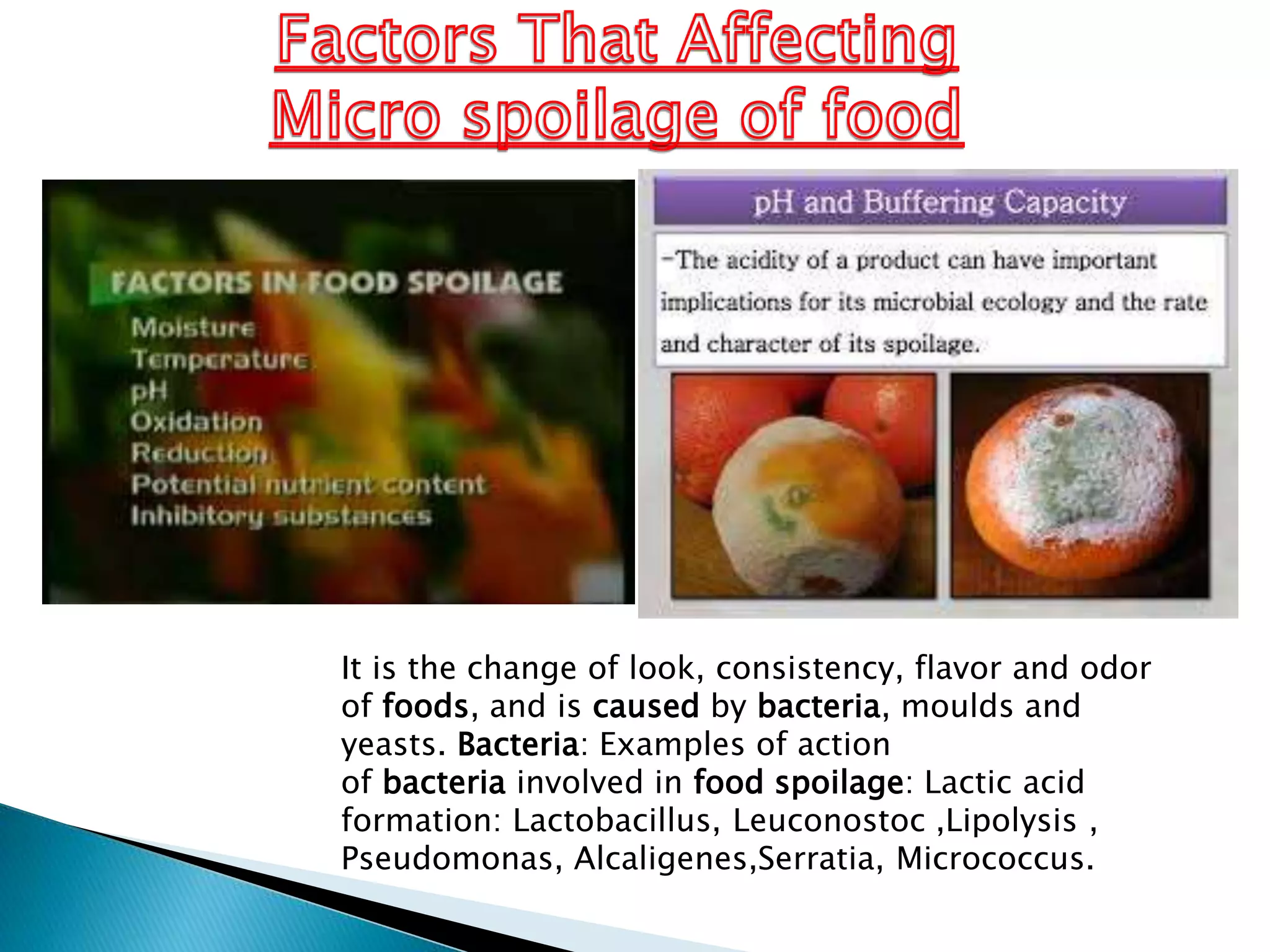 Factors That Affecting Micro spoilage of food

FACTORS IN FOOD SPOILAGE
Moisture
Temperature
pH
Oxidation
Reduction
Potential nutrient content
Inhibitory substances

pH and Buffering Capacity

-The acidity of a product can have important implications for its microbial ecology and the rate and character of its spoilage.

It is the change of look, consistency, flavor and odor of foods, and is caused by bacteria, moulds and yeasts. Bacteria: Examples of action of bacteria involved in food spoilage: Lactic acid formation: Lactobacillus, Leuconostoc ,Lipolysis , Pseudomonas, Alcaligenes,Serratia, Micrococcus.